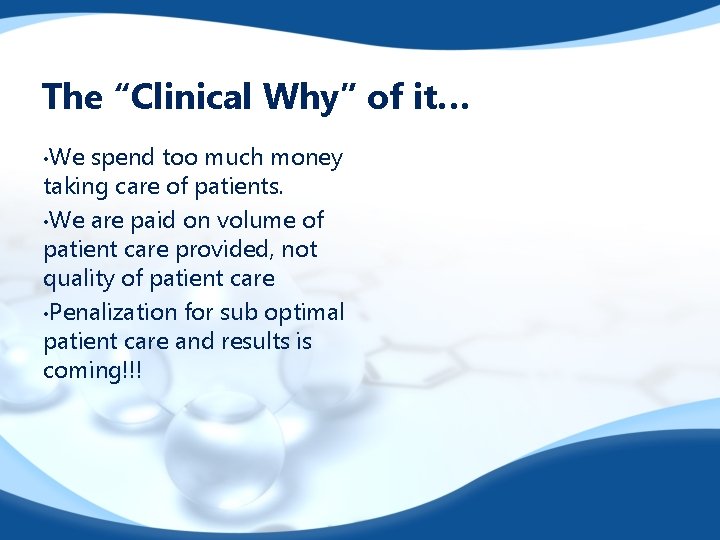 The “Clinical Why” of it…

•We spend too much money taking care of patients.

•We are paid on volume of patient care provided, not quality of patient care

•Penalization for sub optimal patient care and results is coming!!!